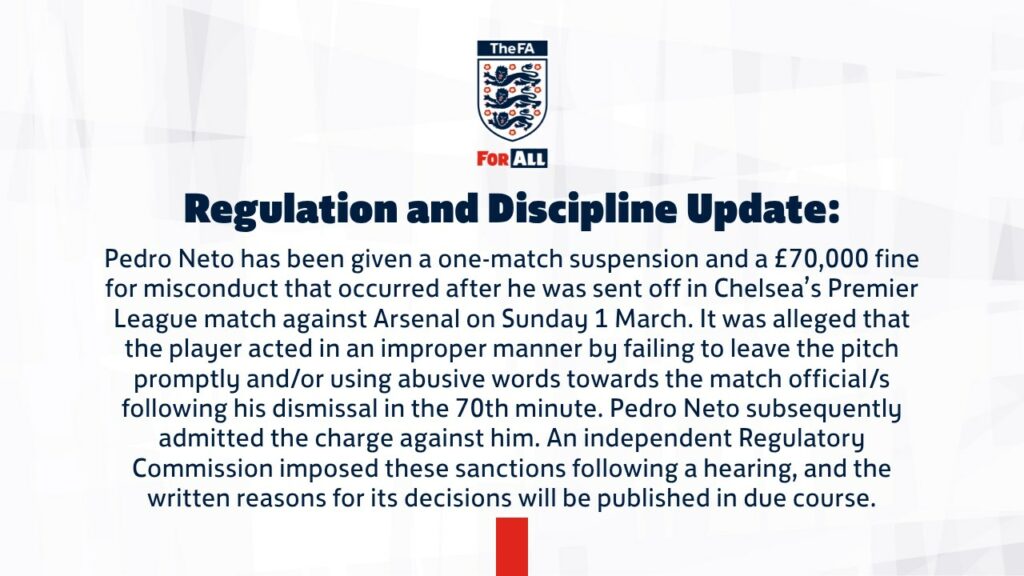 TheFA

FOR ALL

Regulation and Discipline Update:

Pedro Neto has been given a one-match suspension and a £70,000 fine for misconduct that occurred after he was sent off in Chelsea's Premier League match against Arsenal on Sunday 1 March. It was alleged that the player acted in an improper manner by failing to leave the pitch promptly and/or using abusive words towards the match official/s following his dismissal in the 70th minute. Pedro Neto subsequently admitted the charge against him. An independent Regulatory Commission imposed these sanctions following a hearing, and the written reasons for its decisions will be published in due course.